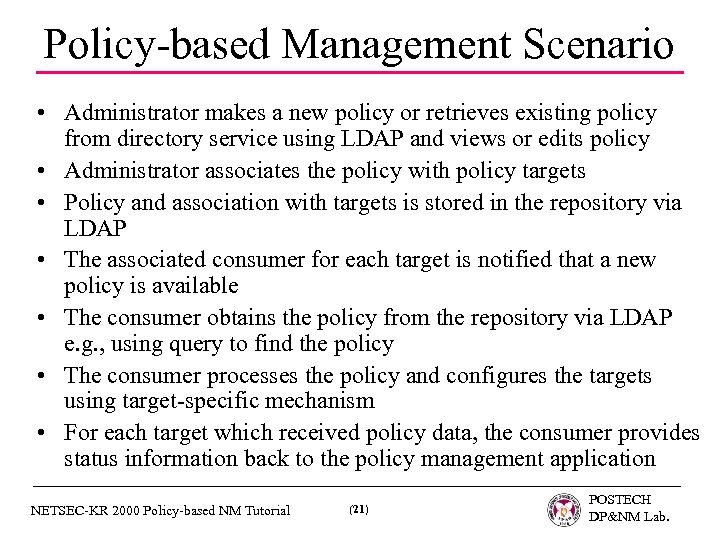 Policy-based Management Scenario

• Administrator makes a new policy or retrieves existing policy from directory service using LDAP and views or edits policy
• Administrator associates the policy with policy targets
• Policy and association with targets is stored in the repository via LDAP
• The associated consumer for each target is notified that a new policy is available
• The consumer obtains the policy from the repository via LDAP e.g., using query to find the policy
• The consumer processes the policy and configures the targets using target-specific mechanism
• For each target which received policy data, the consumer provides status information back to the policy management application

NETSEC-KR 2000 Policy-based NM Tutorial (21) POSTECH DP&NM Lab.